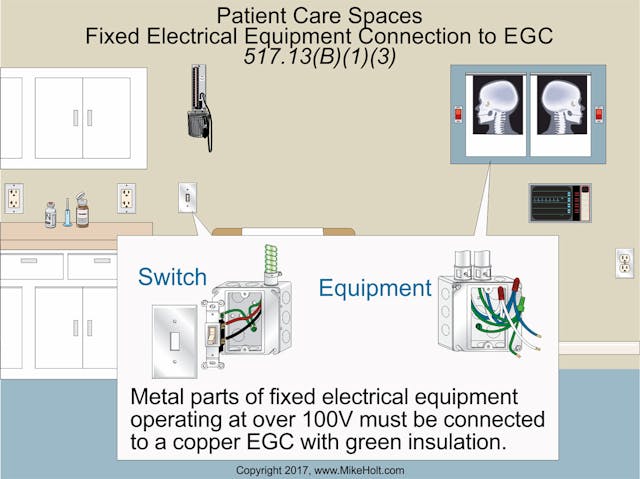 Patient Care Spaces
Fixed Electrical Equipment Connection to EGC
517.13(B)(1)(3)

Switch

Equipment

Metal parts of fixed electrical equipment operating at over 100V must be connected to a copper EGC with green insulation.

Copyright 2017, www.MikeHolt.com